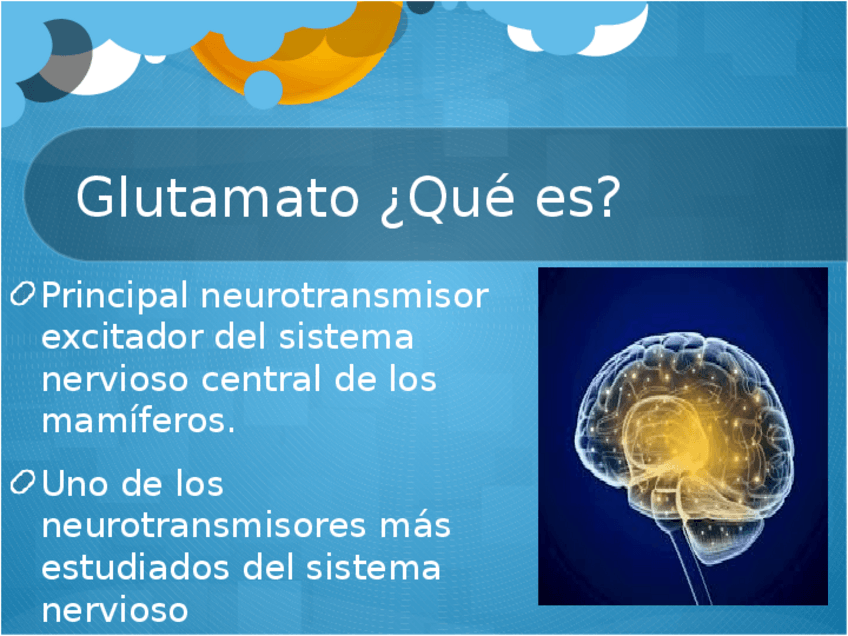 Glutamato ¿Qué es?

Principal neurotransmisor excitador del sistema nervioso central de los mamíferos.

Uno de los neurotransmisores más estudiados del sistema nervioso